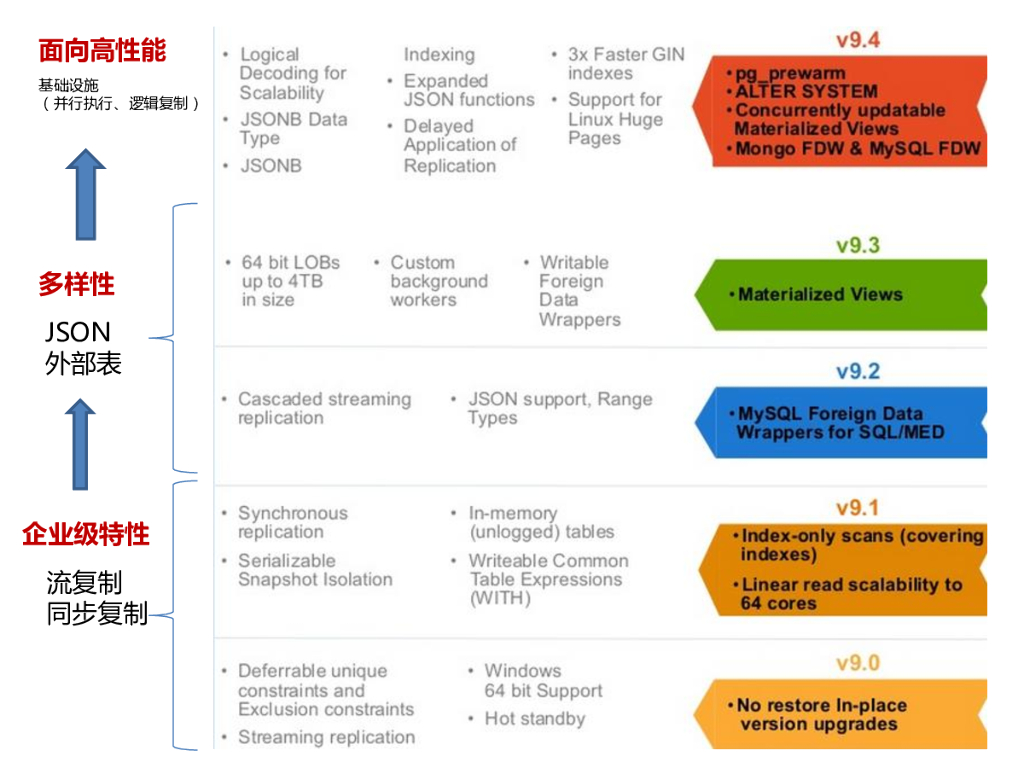 面向高性能

基础设施
（并行执行、逻辑复制）

多样性

JSON
外部表

企业级特性

流复制
同步复制

• Logical Decoding for Scalability
• JSONB Data Type
• JSONB

Indexing
• Expanded JSON functions
• Delayed Application of Replication

• 3x Faster GIN indexes
• Support for Linux Huge Pages

v9.4
• pg_prewarm
• ALTER SYSTEM
• Concurrently updatable Materialized Views
• Mongo FDW & MySQL FDW

• 64 bit LOBs up to 4TB in size
• Custom background workers
• Writable Foreign Data Wrappers

v9.3
• Materialized Views

• Cascaded streaming replication
• JSON support, Range Types

v9.2
• MySQL Foreign Data Wrappers for SQL/MED

• Synchronous replication
• Serializable Snapshot Isolation
• In-memory (unlogged) tables
• Writeable Common Table Expressions (WITH)

v9.1
• Index-only scans (covering indexes)
• Linear read scalability to 64 cores

• Deferrable unique constraints and Exclusion constraints
• Streaming replication
• Windows 64 bit Support
• Hot standby

v9.0
• No restore In-place version upgrades